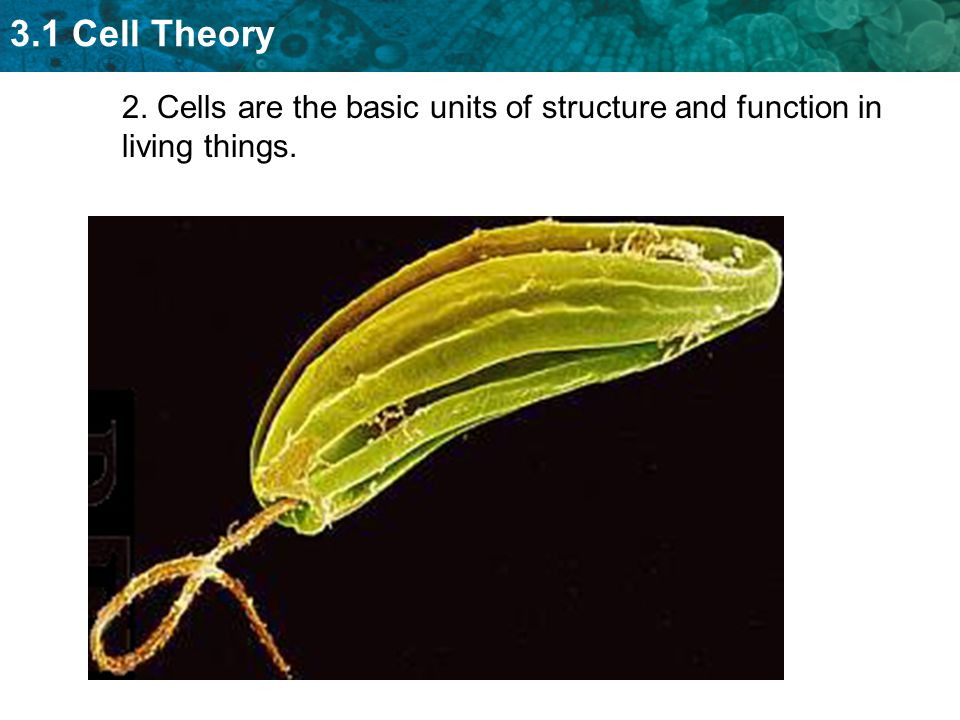 3.1 Cell Theory

2. Cells are the basic units of structure and function in living things.